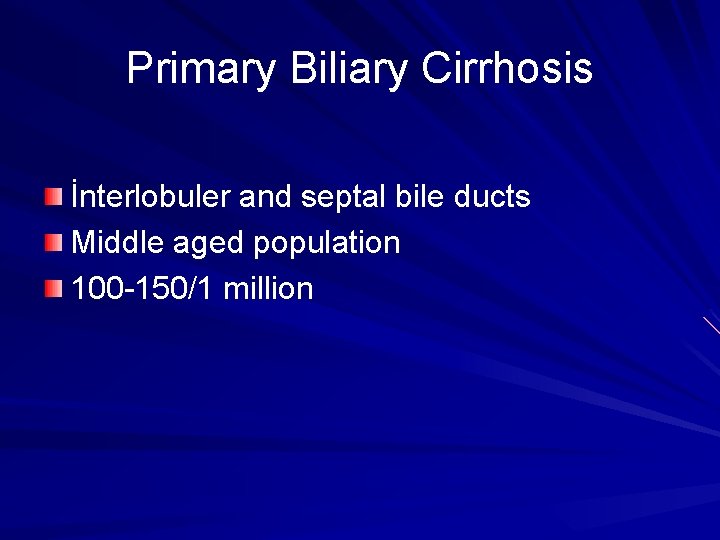 Primary Biliary Cirrhosis

İnterlobuler and septal bile ducts
Middle aged population
100-150/1 million